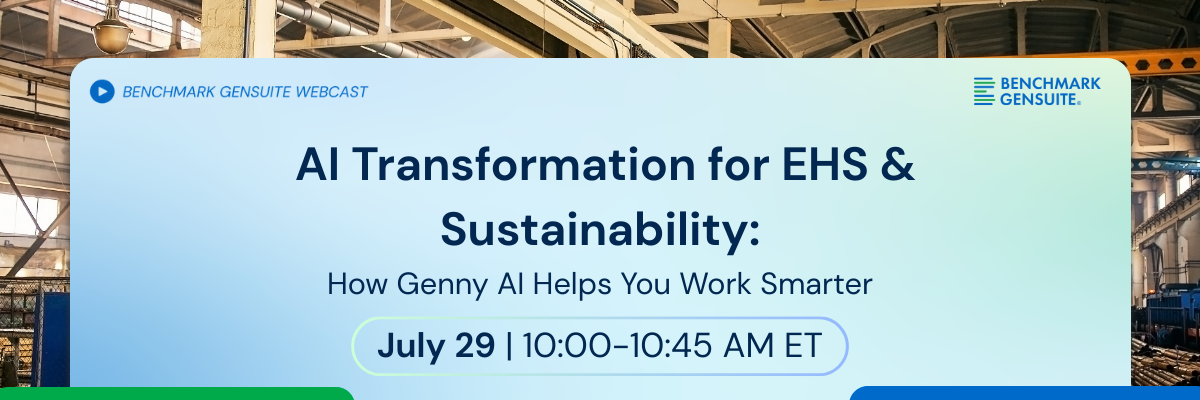 BENCHMARK GENSUITE WEBCAST

BENCHMARK GENSUITE®

AI Transformation for EHS & Sustainability:

How Genny AI Helps You Work Smarter

July 29 | 10:00-10:45 AM ET